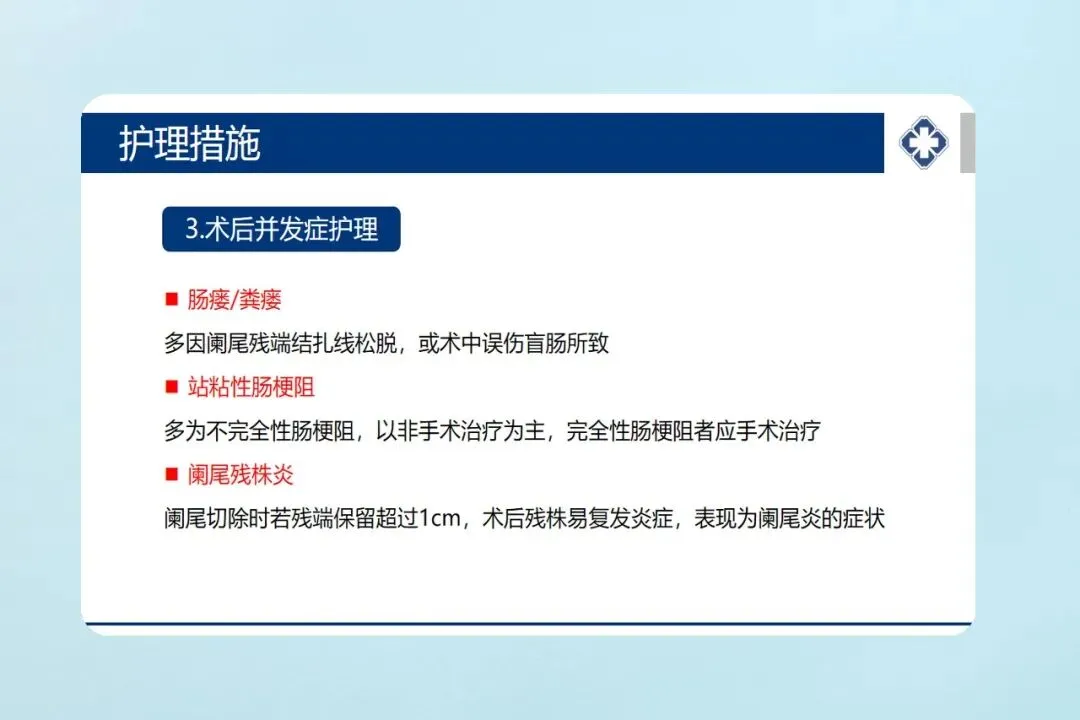 护理措施

3.术后并发症护理

■ 肠瘘/粪瘘

多因阑尾残端结扎线松脱，或术中误伤盲肠所致

■ 站粘性肠梗阻

多为不完全性肠梗阻，以非手术治疗为主，完全性肠梗阻者应手术治疗

■ 阑尾残株炎

阑尾切除时若残端保留超过1cm，术后残株易复发炎症，表现为阑尾炎的症状